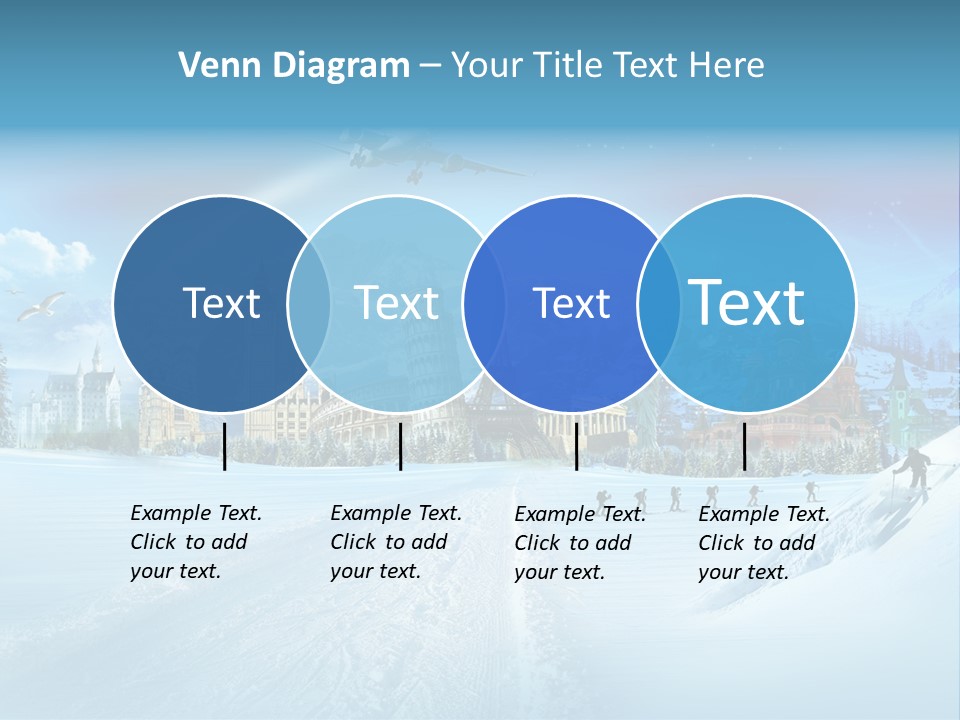 Venn Diagram – Your Title Text Here

Text

Text

Text

Text

Example Text. Click to add your text.

Example Text. Click to add your text.

Example Text. Click to add your text.

Example Text. Click to add your text.